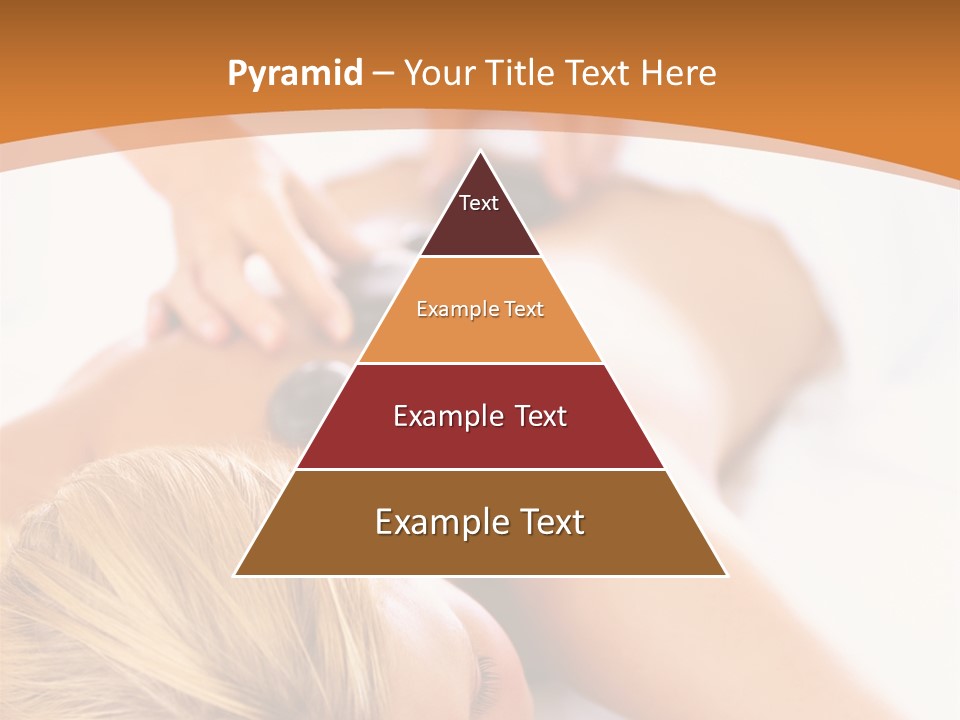 Pyramid – Your Title Text Here

Text

Example Text

Example Text

Example Text